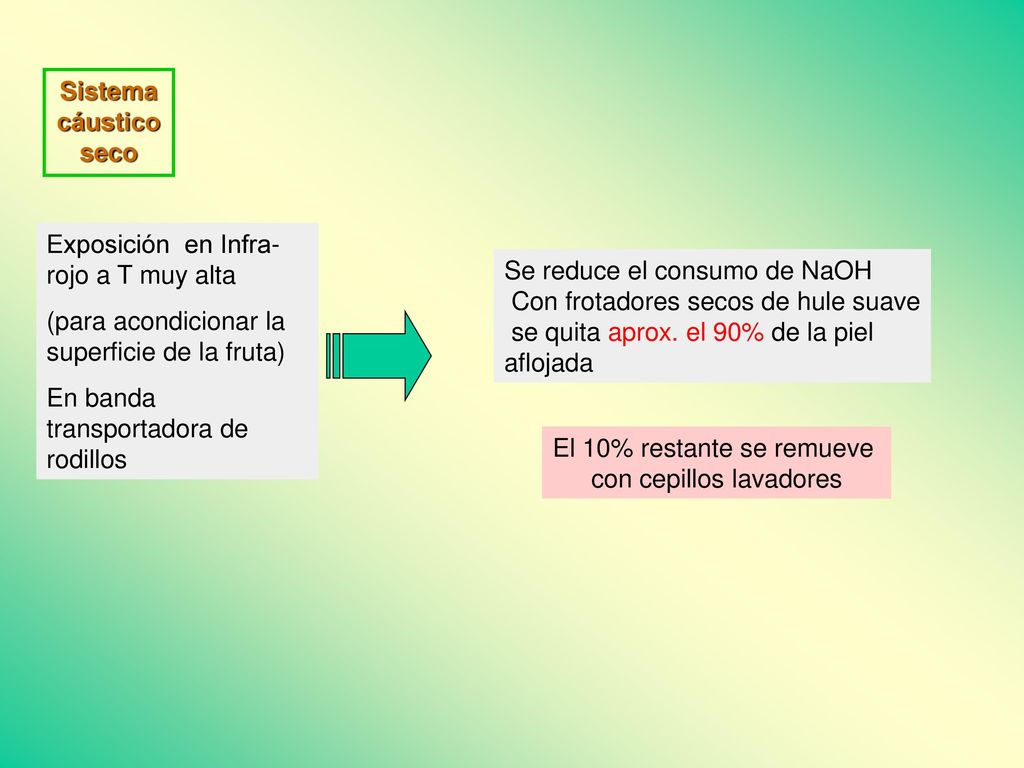 Sistema cáustico seco

Exposición en Infrarojo a T muy alta

(para acondicionar la superficie de la fruta)

En banda transportadora de rodillos

Se reduce el consumo de NaOH
Con frotadores secos de hule suave se quita aprox. el 90% de la piel aflojada

El 10% restante se remueve con cepillos lavadores